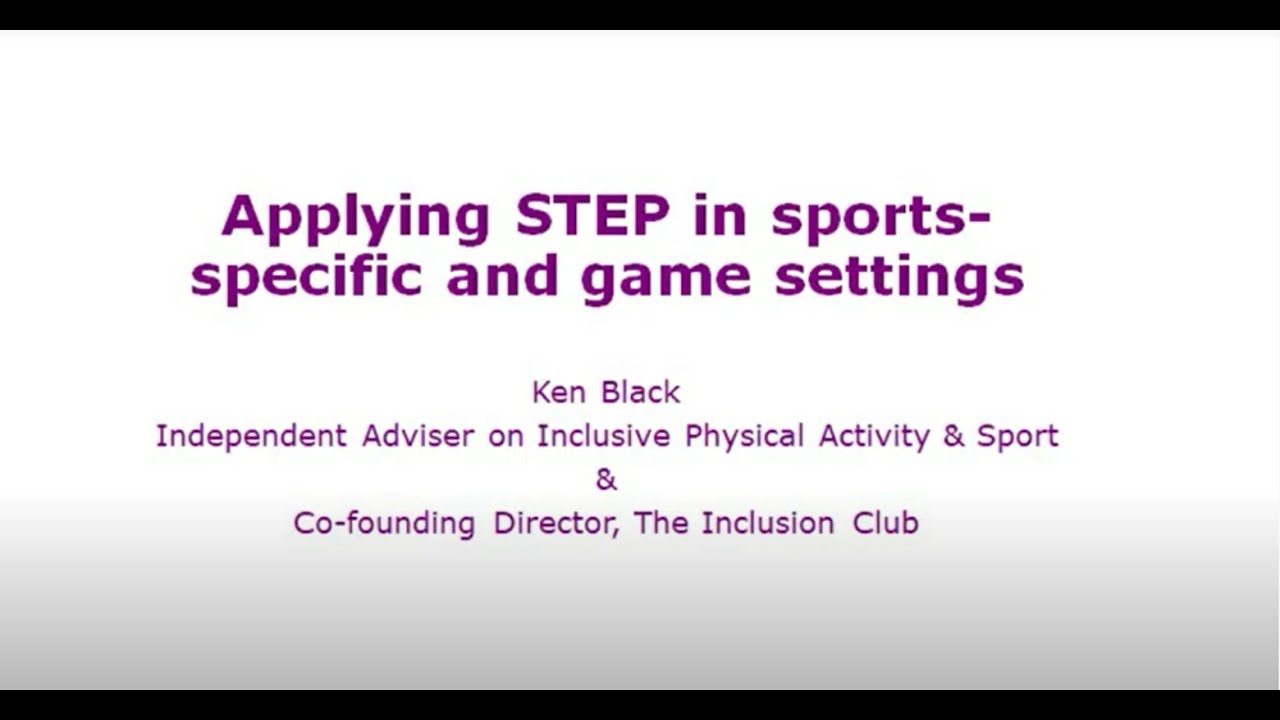 Applying STEP in sports-specific and game settings

Ken Black
Independent Adviser on Inclusive Physical Activity & Sport
&
Co-founding Director, The Inclusion Club